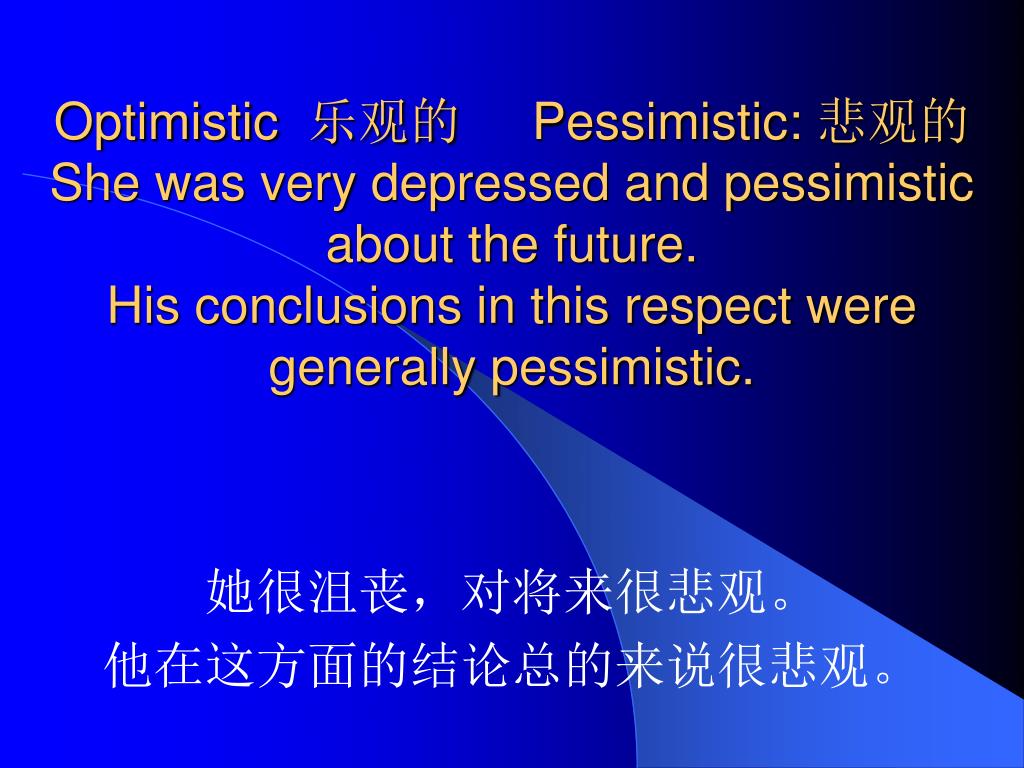 Optimistic 乐观的 Pessimistic: 悲观的
She was very depressed and pessimistic about the future.
His conclusions in this respect were generally pessimistic.

她很沮丧，对将来很悲观。
他在这方面的结论总的来说很悲观。